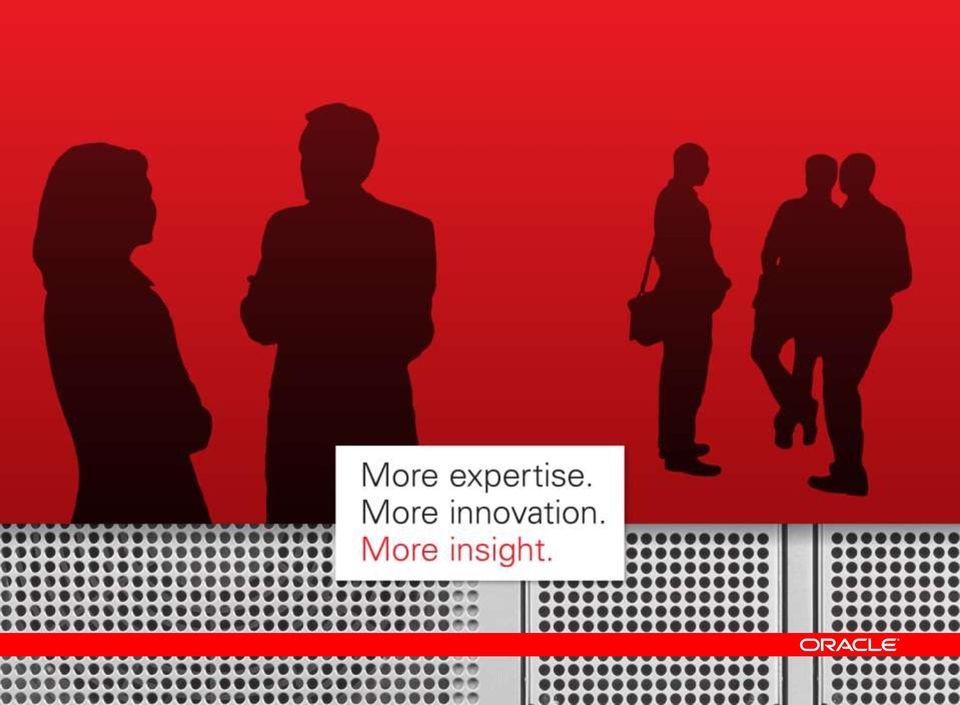 More expertise.
More innovation.
More insight.

ORACLE